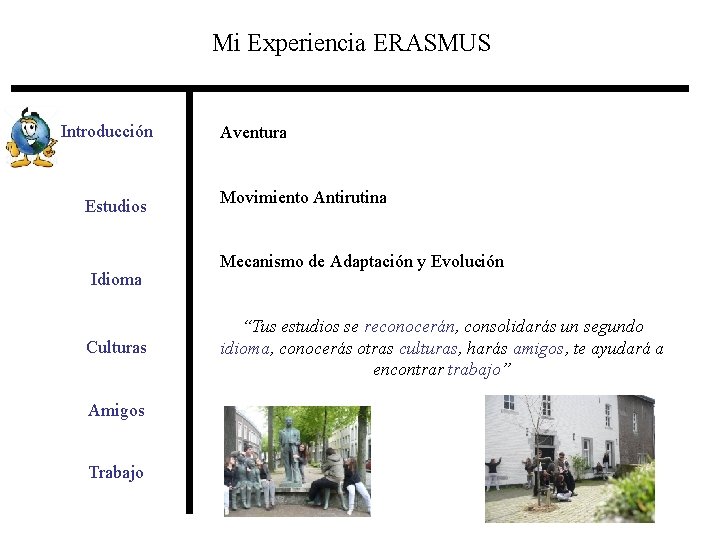 Mi Experiencia ERASMUS

Introducción

Estudios

Idioma

Culturas

Amigos

Trabajo

Aventura

Movimiento Antirutina

Mecanismo de Adaptación y Evolución

"Tus estudios se reconocerán, consolidarás un segundo idioma, conocerás otras culturas, harás amigos, te ayudará a encontrar trabajo"